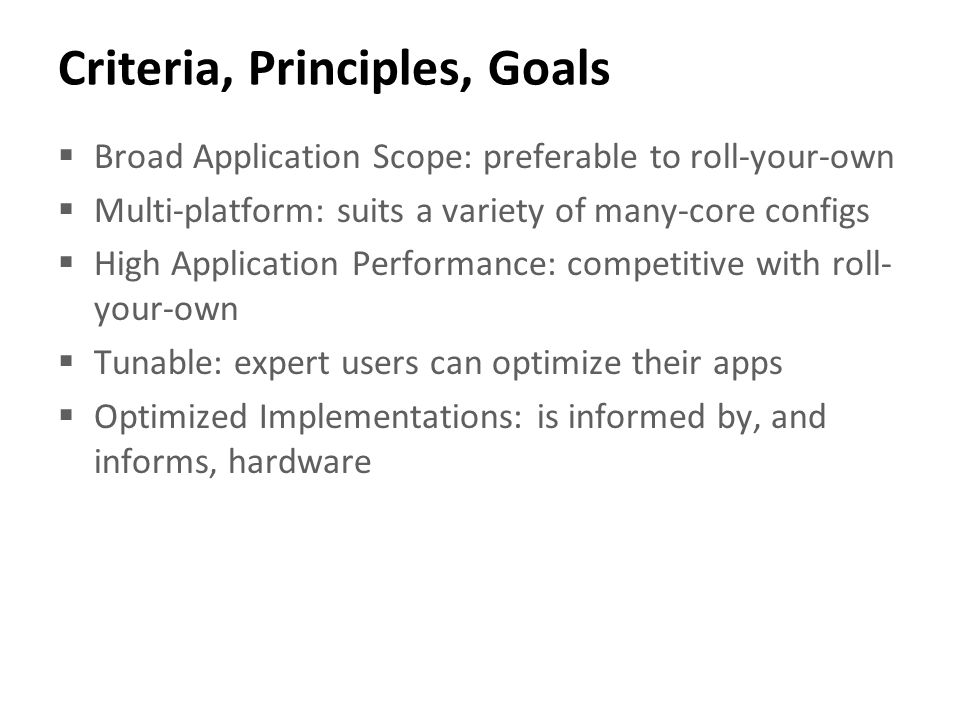 Criteria, Principles, Goals

▪ Broad Application Scope: preferable to roll-your-own
▪ Multi-platform: suits a variety of many-core configs
▪ High Application Performance: competitive with roll-your-own
▪ Tunable: expert users can optimize their apps
▪ Optimized Implementations: is informed by, and informs, hardware